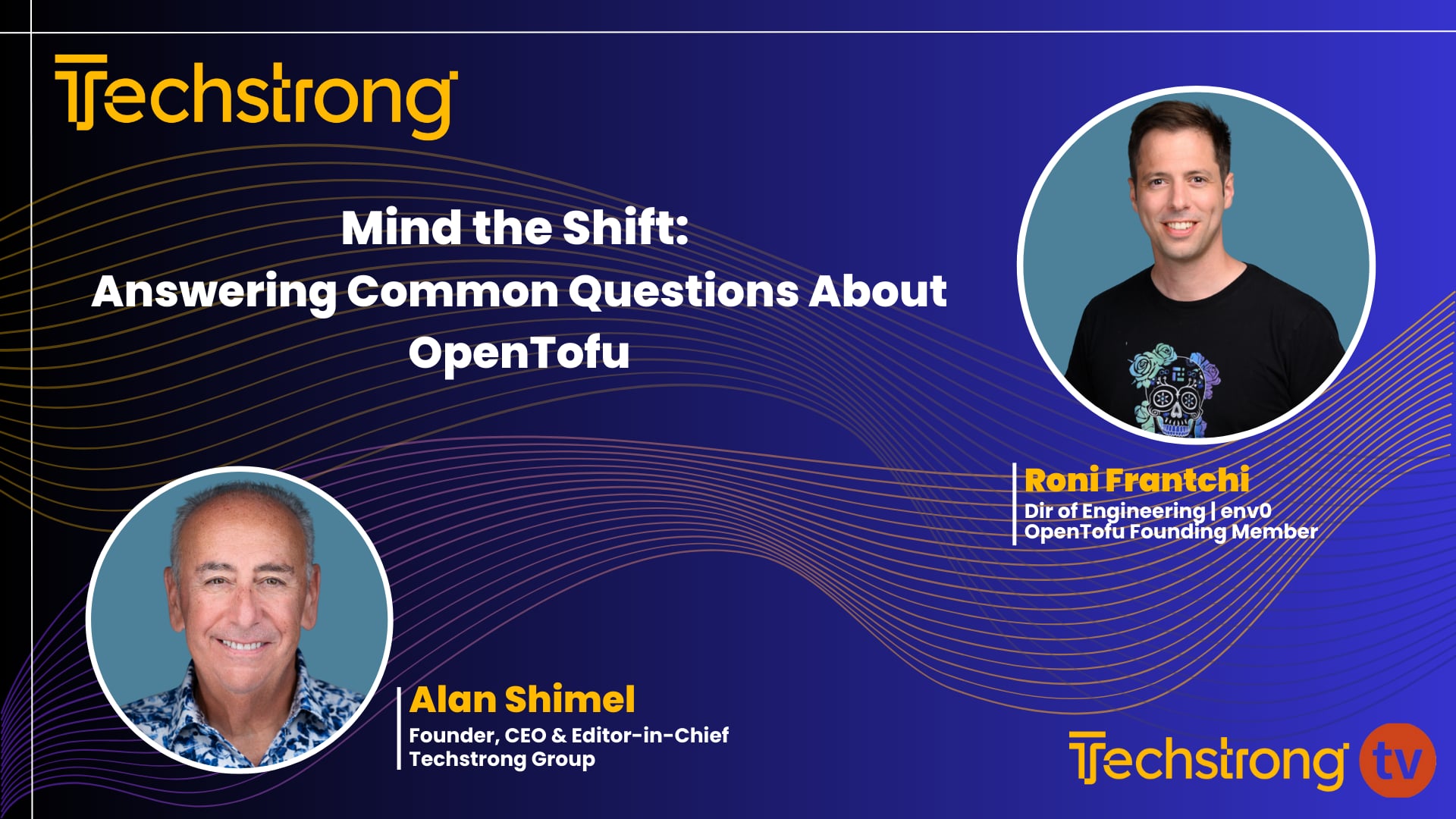 Techstrong

Mind the Shift:
Answering Common Questions About OpenTofu

Roni Frantchi
Dir of Engineering | env0
OpenTofu Founding Member

Alan Shimel
Founder, CEO & Editor-in-Chief
Techstrong Group

Techstrong tv